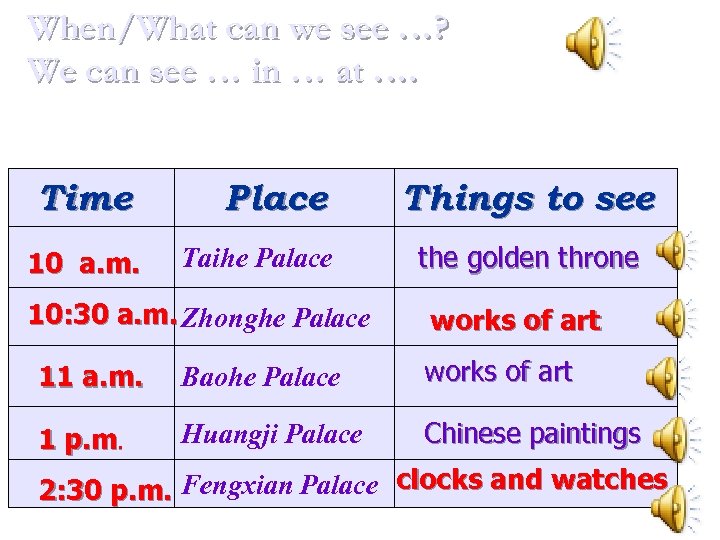 When/What can we see …?
We can see … in … at ….

| Time | Place | Things to see |
|---|---|---|
| 10 a.m. | Taihe Palace | the golden throne |
| 10:30 a.m. | Zhonghe Palace | works of art |
| 11 a.m. | Baohe Palace | works of art |
| 1 p.m. | Huangji Palace | Chinese paintings |
| 2:30 p.m. | Fengxian Palace | clocks and watches |